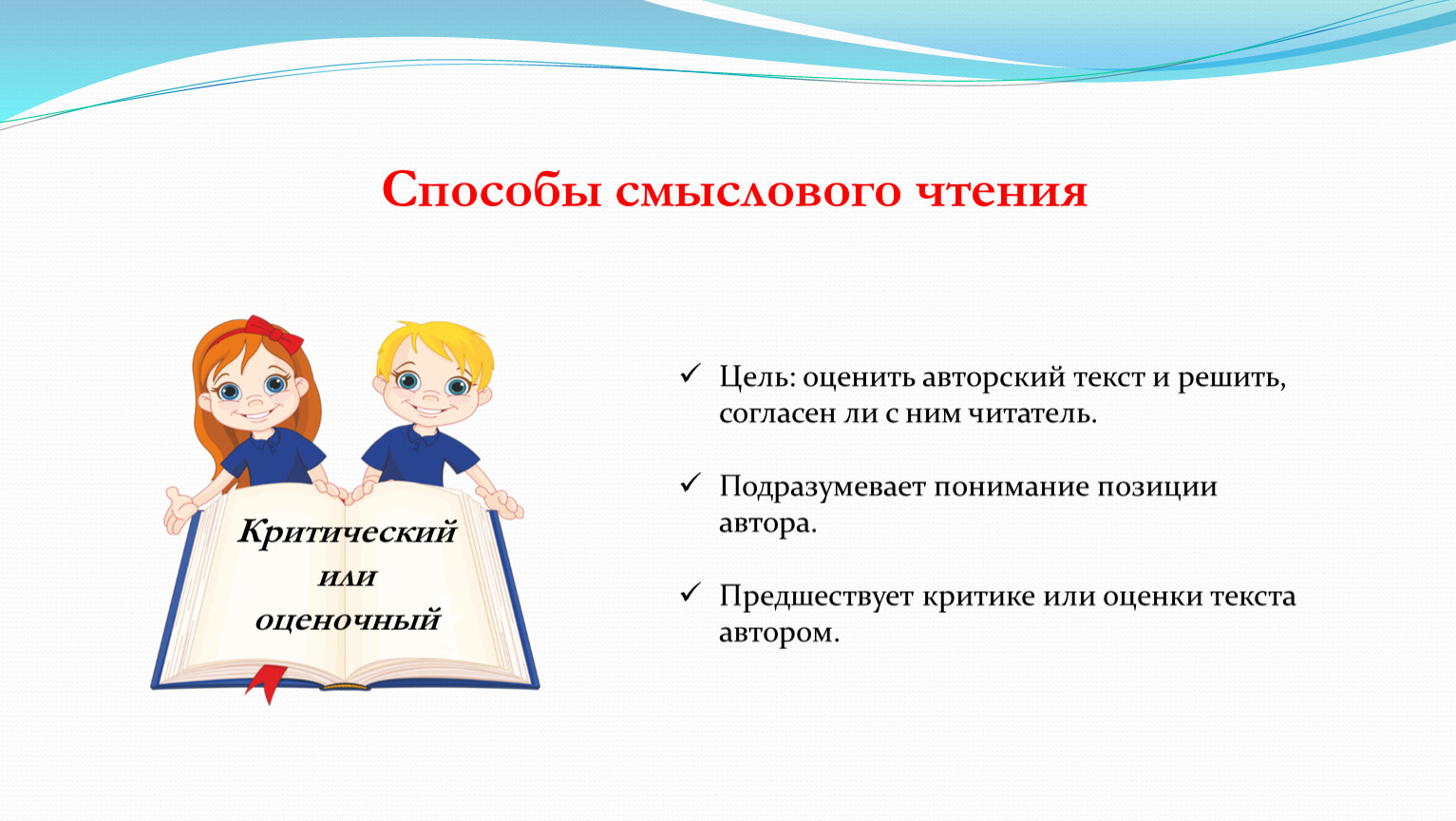 Способы смыслового чтения

Критический или оценочный

✓ Цель: оценить авторский текст и решить, согласен ли с ним читатель.

✓ Подразумевает понимание позиции автора.

✓ Предшествует критике или оценки текста автором.